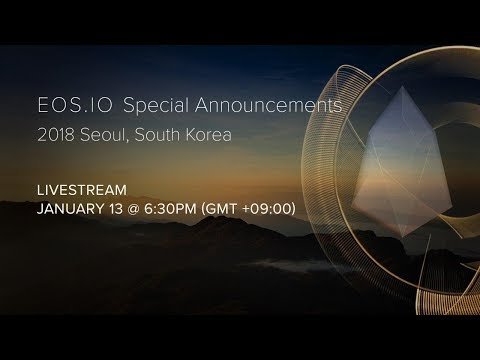 EOS.IO Special Announcements
2018 Seoul, South Korea

LIVESTREAM
JANUARY 13 @ 6:30PM (GMT +09:00)